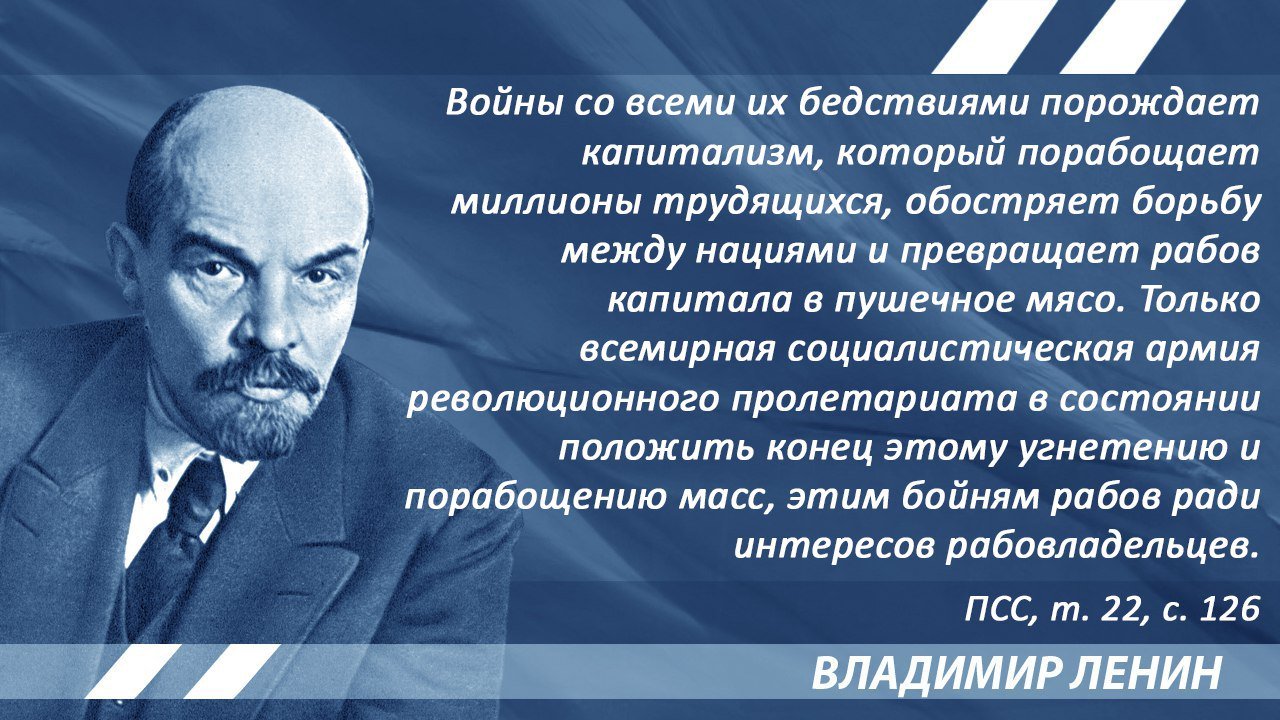 Войны со всеми их бедствиями порождает капитализм, который порабощает миллионы трудящихся, обостряет борьбу между нациями и превращает рабов капитала в пушечное мясо. Только всемирная социалистическая армия революционного пролетариата в состоянии положить конец этому угнетению и порабощению масс, этим бойням рабов ради интересов рабовладельцев.

ПСС, т. 22, с. 126

ВЛАДИМИР ЛЕНИН